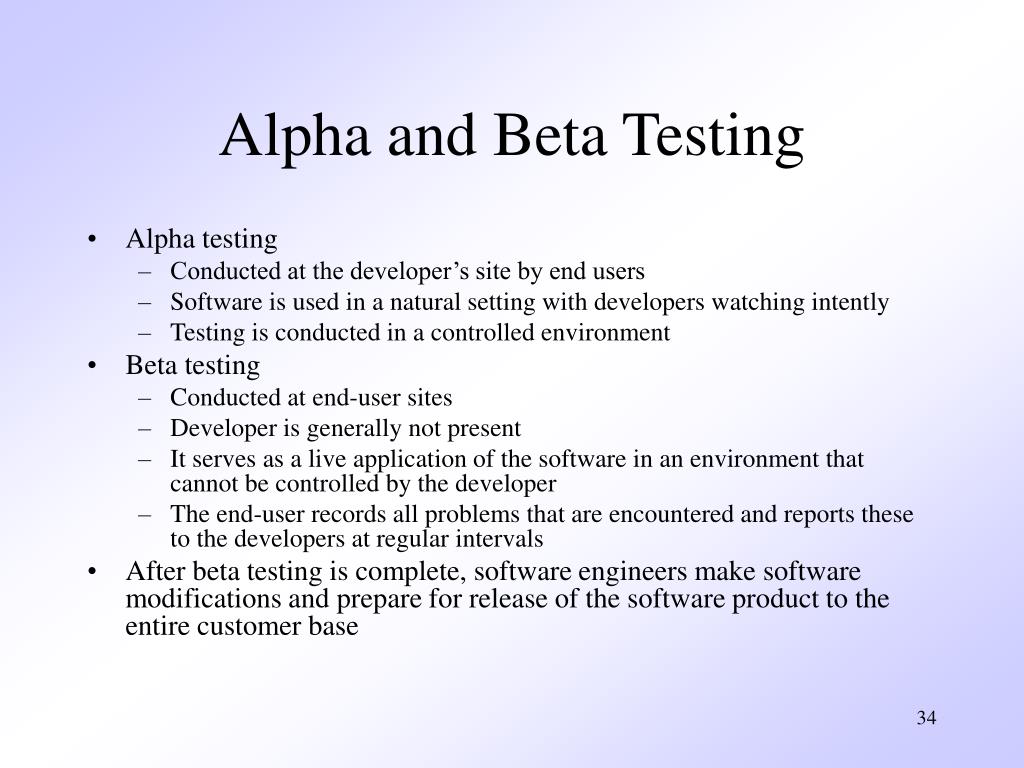 Alpha and Beta Testing

• Alpha testing
– Conducted at the developer’s site by end users
– Software is used in a natural setting with developers watching intently
– Testing is conducted in a controlled environment
• Beta testing
– Conducted at end-user sites
– Developer is generally not present
– It serves as a live application of the software in an environment that cannot be controlled by the developer
– The end-user records all problems that are encountered and reports these to the developers at regular intervals
• After beta testing is complete, software engineers make software modifications and prepare for release of the software product to the entire customer base

34